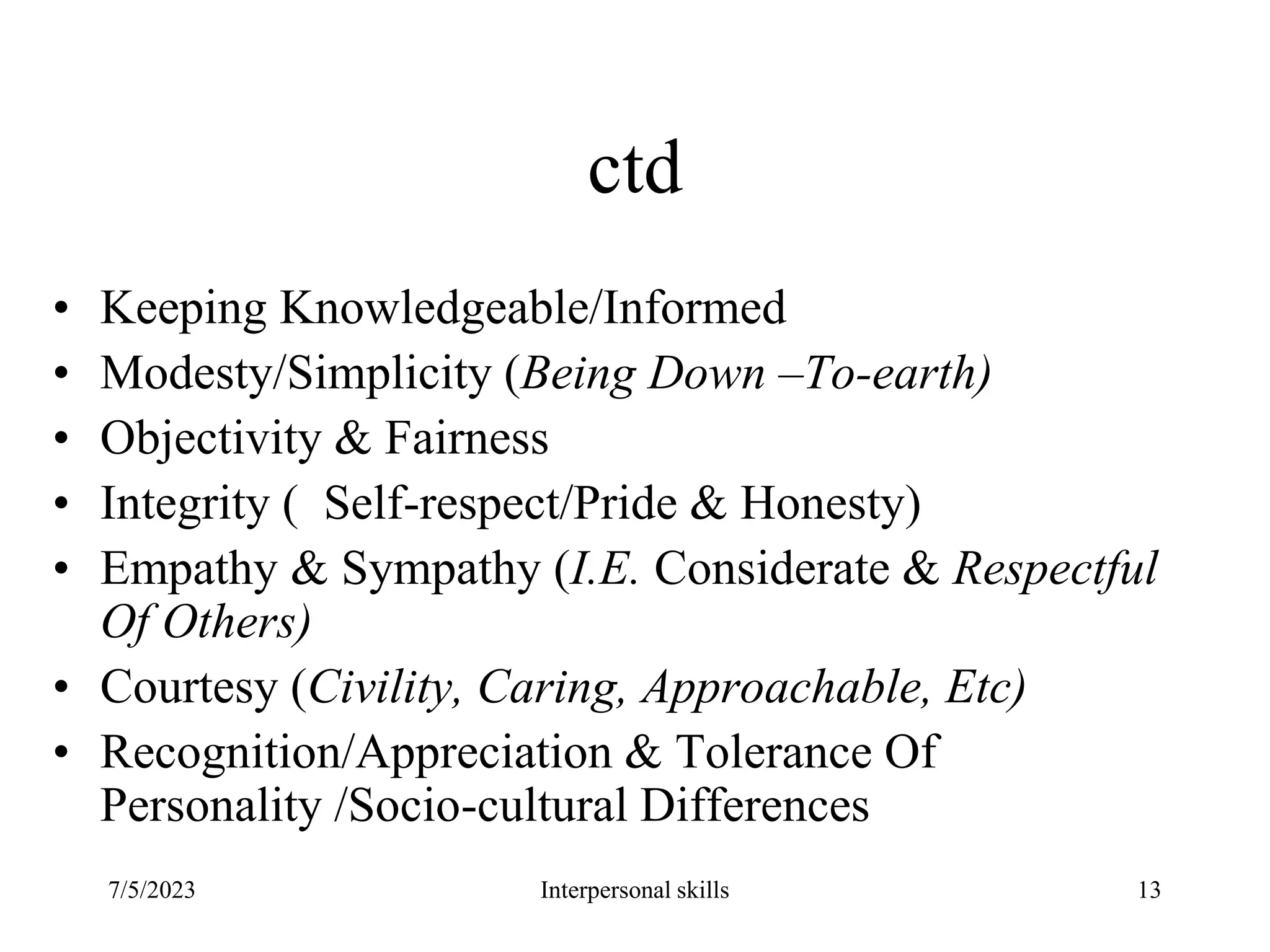 ctd

• Keeping Knowledgeable/Informed
• Modesty/Simplicity (Being Down –To-earth)
• Objectivity & Fairness
• Integrity ( Self-respect/Pride & Honesty)
• Empathy & Sympathy (I.E. Considerate & Respectful Of Others)
• Courtesy (Civility, Caring, Approachable, Etc)
• Recognition/Appreciation & Tolerance Of Personality /Socio-cultural Differences

7/5/2023 Interpersonal skills 13